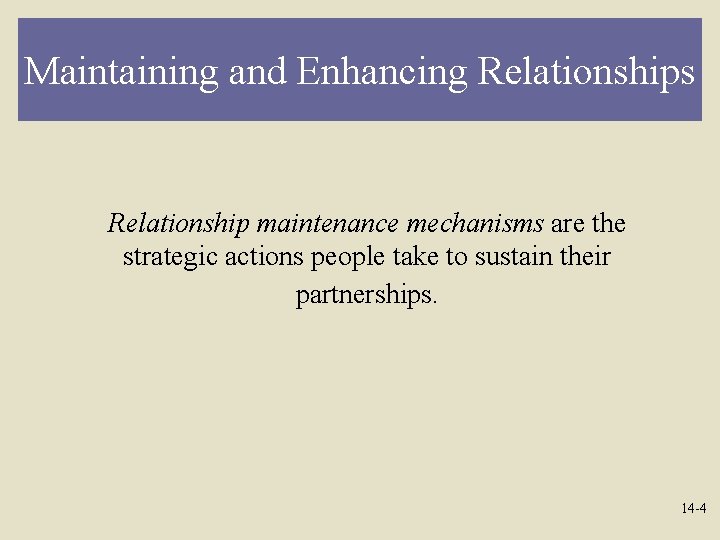 Maintaining and Enhancing Relationships

Relationship maintenance mechanisms are the strategic actions people take to sustain their partnerships.

14-4